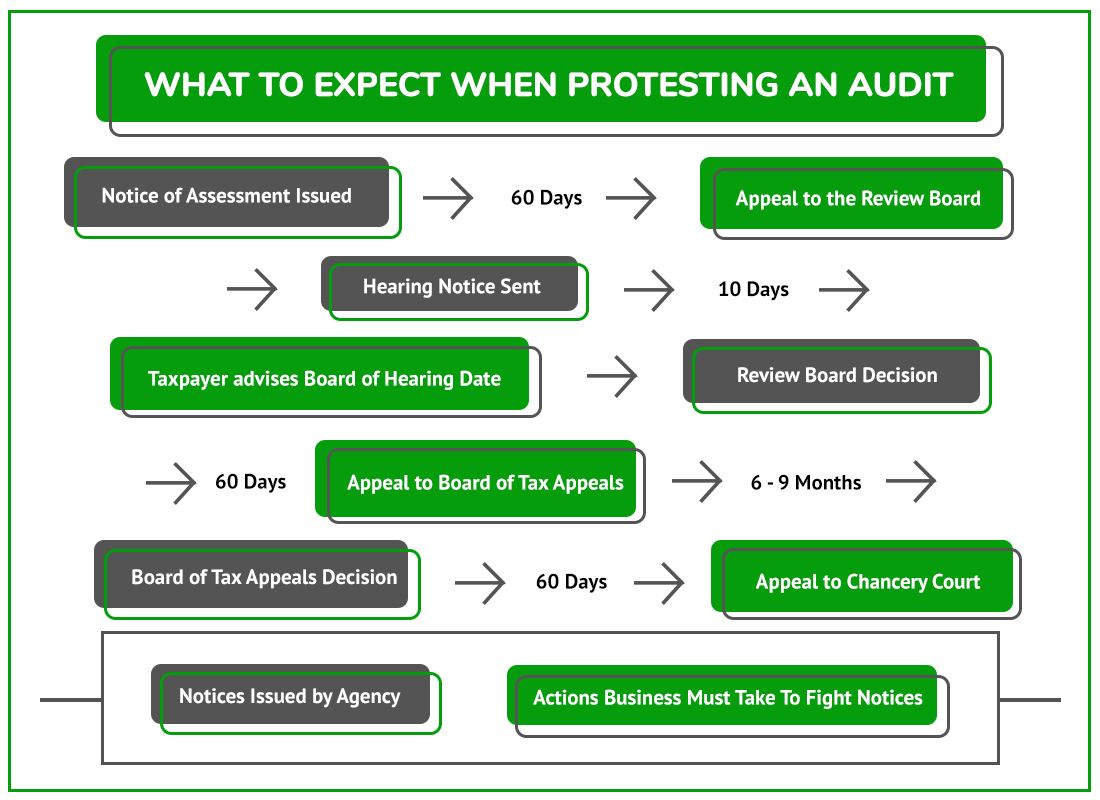 WHAT TO EXPECT WHEN PROTESTING AN AUDIT

Notice of Assessment Issued

60 Days

Appeal to the Review Board

Hearing Notice Sent

10 Days

Taxpayer advises Board of Hearing Date

Review Board Decision

60 Days

Appeal to Board of Tax Appeals

6 - 9 Months

Board of Tax Appeals Decision

60 Days

Appeal to Chancery Court

Notices Issued by Agency

Actions Business Must Take To Fight Notices